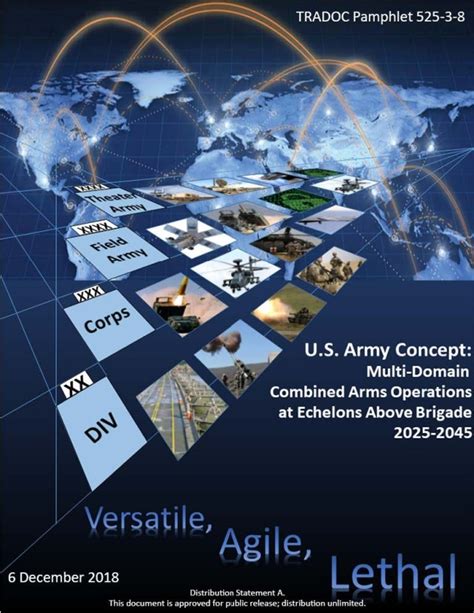 TRADOC Pamphlet 525-3-8

XXXXX
Theater Army

XXXX
Field Army

XXX
Corps

XX
DIV

U.S. Army Concept:
Multi-Domain
Combined Arms Operations
at Echelons Above Brigade
2025-2045

Versatile,
Agile,
Lethal

6 December 2018

Distribution Statement A.
This document is approved for public release; distribution unlimited.